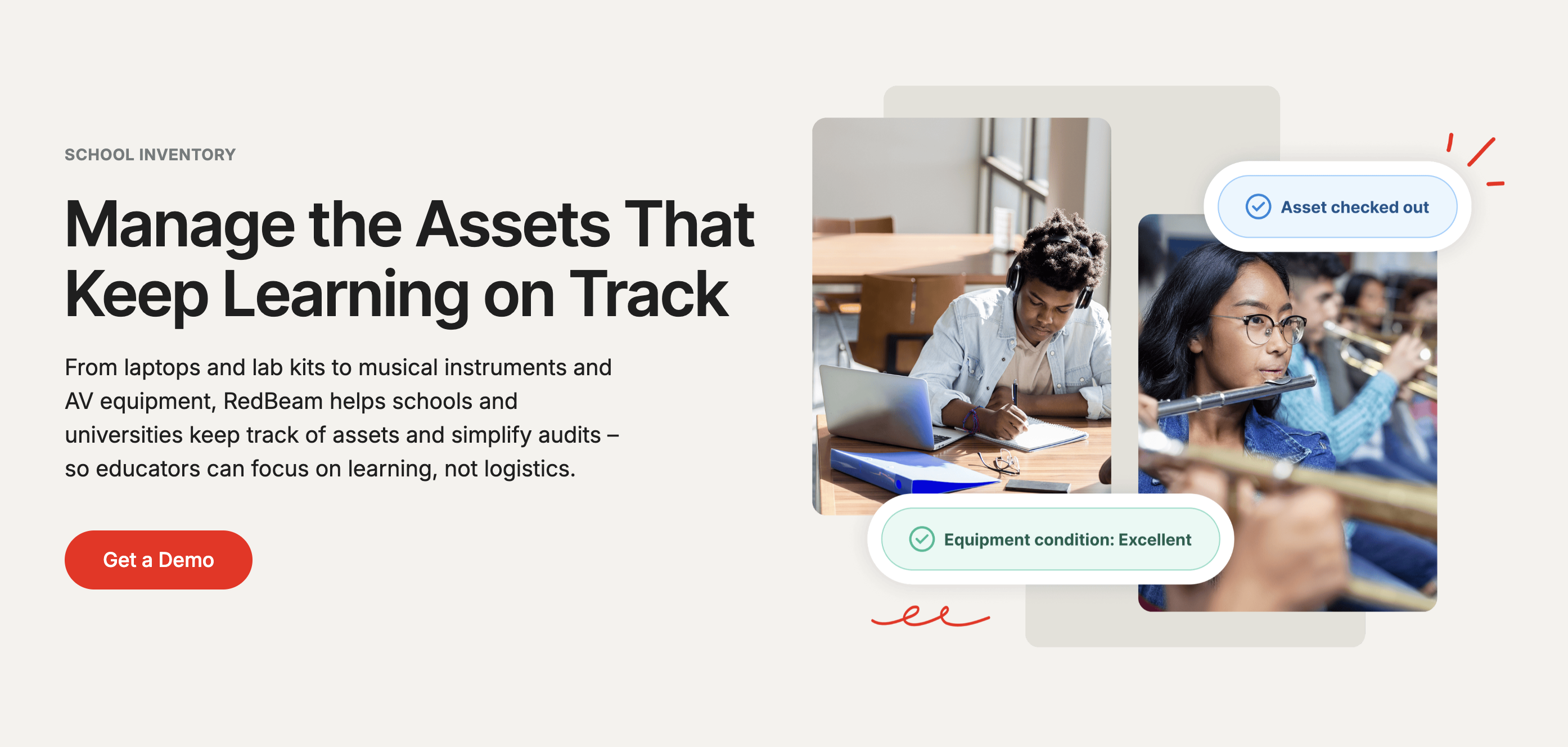 SCHOOL INVENTORY

Manage the Assets That Keep Learning on Track

From laptops and lab kits to musical instruments and AV equipment, RedBeam helps schools and universities keep track of assets and simplify audits – so educators can focus on learning, not logistics.

Get a Demo

Asset checked out

Equipment condition: Excellent